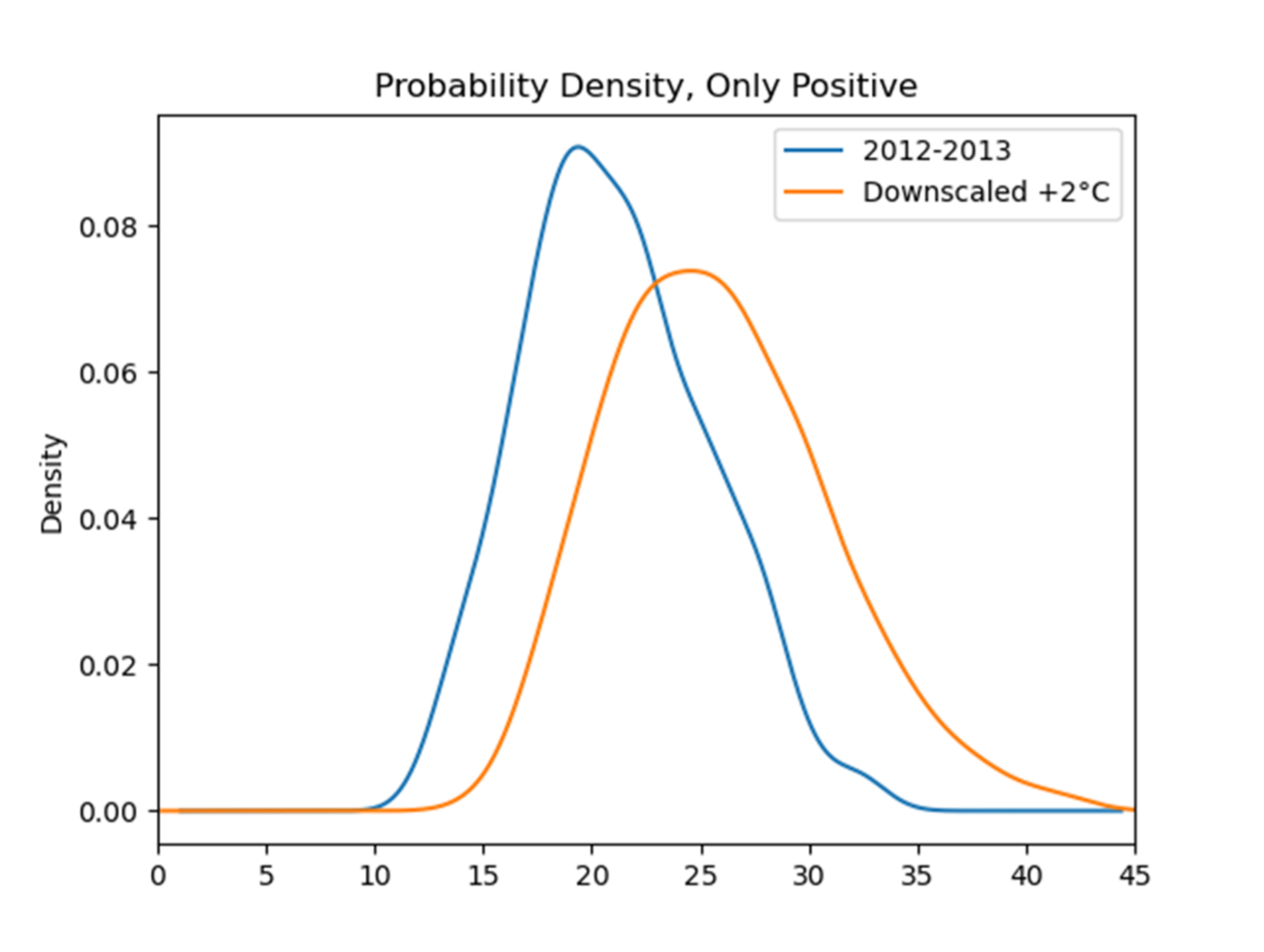 Probability Density, Only Positive

2012-2013
Downscaled +2°C

Density

0.08
0.06
0.04
0.02
0.00

0
5
10
15
20
25
30
35
40
45